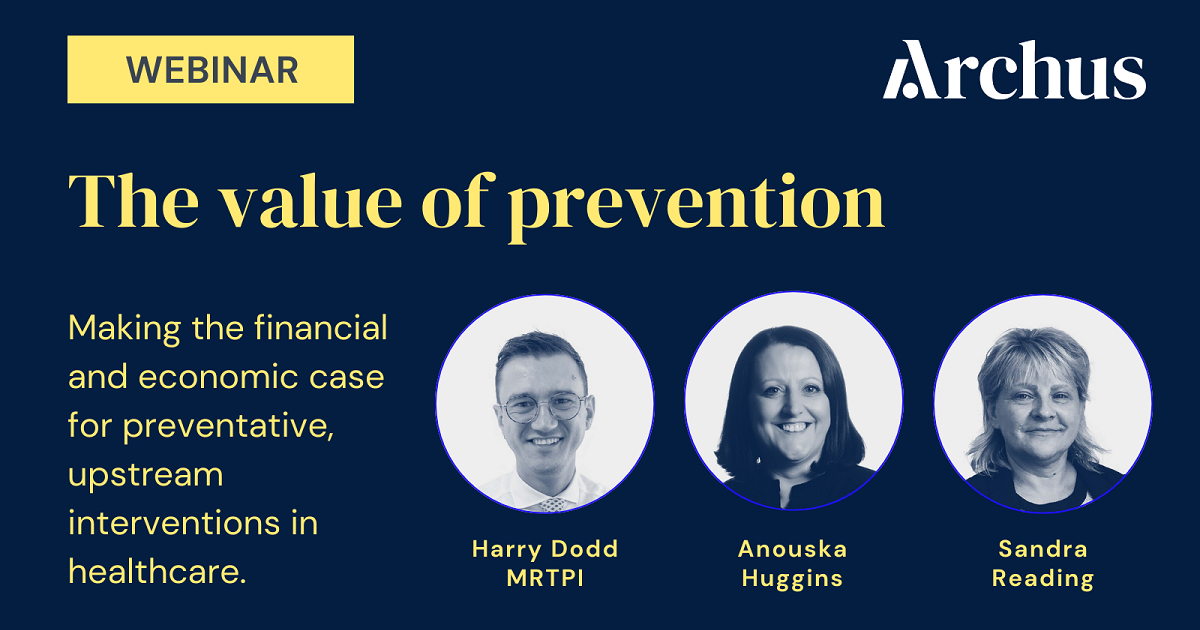 WEBINAR

Archus

The value of prevention

Making the financial and economic case for preventative, upstream interventions in healthcare.

Harry Dodd MRTPI

Anouska Huggins

Sandra Reading